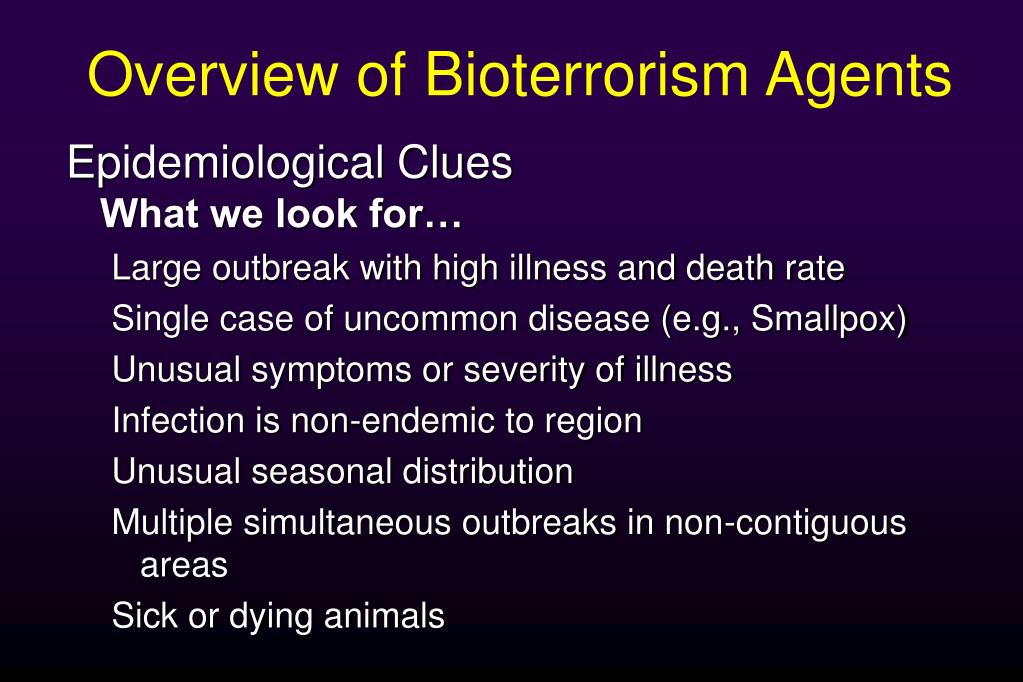 Overview of Bioterrorism Agents

Epidemiological Clues

What we look for…

Large outbreak with high illness and death rate

Single case of uncommon disease (e.g., Smallpox)

Unusual symptoms or severity of illness

Infection is non-endemic to region

Unusual seasonal distribution

Multiple simultaneous outbreaks in non-contiguous areas

Sick or dying animals